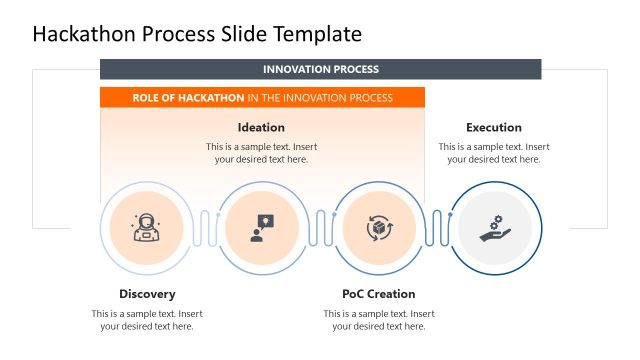 Hackathon Process Slide Template

INNOVATION PROCESS

ROLE OF HACKATHON IN THE INNOVATION PROCESS

Ideation

This is a sample text. Insert your desired text here.

Execution

This is a sample text. Insert your desired text here.

Discovery

This is a sample text. Insert your desired text here.

PoC Creation

This is a sample text. Insert your desired text here.